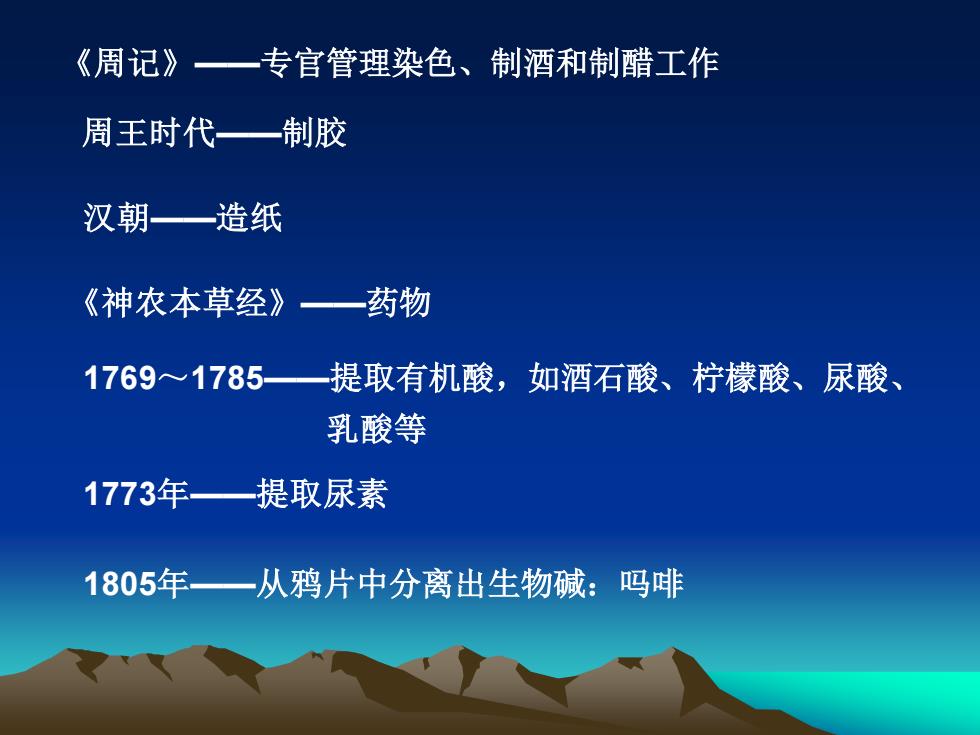 《周记》——专官管理染色、制酒和制醋工作

周王时代——制胶

汉朝——造纸

《神农本草经》——药物

1769～1785——提取有机酸，如酒石酸、柠檬酸、尿酸、乳酸等

1773年——提取尿素

1805年——从鸦片中分离出生物碱：吗啡